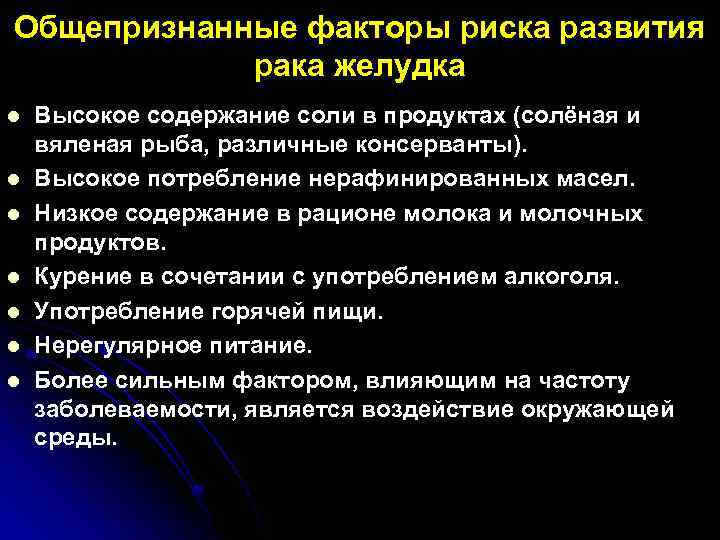 Общепризнанные факторы риска развития рака желудка

- Высокое содержание соли в продуктах (солёная и вяленая рыба, различные консерванты).
- Высокое потребление нерафинированных масел.
- Низкое содержание в рационе молока и молочных продуктов.
- Курение в сочетании с употреблением алкоголя.
- Употребление горячей пищи.
- Нерегулярное питание.
- Более сильным фактором, влияющим на частоту заболеваемости, является воздействие окружающей среды.